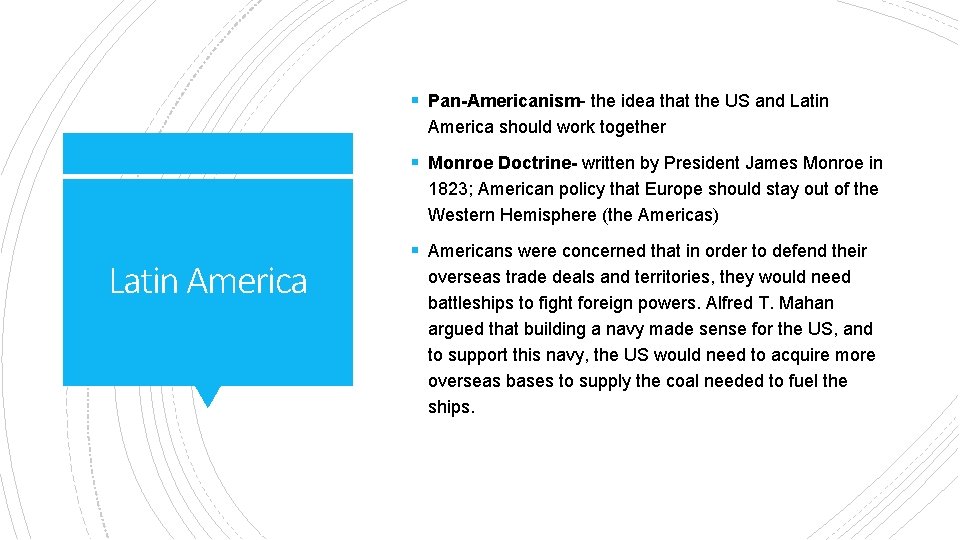 Latin America

▪ Pan-Americanism- the idea that the US and Latin America should work together

▪ Monroe Doctrine- written by President James Monroe in 1823; American policy that Europe should stay out of the Western Hemisphere (the Americas)

▪ Americans were concerned that in order to defend their overseas trade deals and territories, they would need battleships to fight foreign powers. Alfred T. Mahan argued that building a navy made sense for the US, and to support this navy, the US would need to acquire more overseas bases to supply the coal needed to fuel the ships.